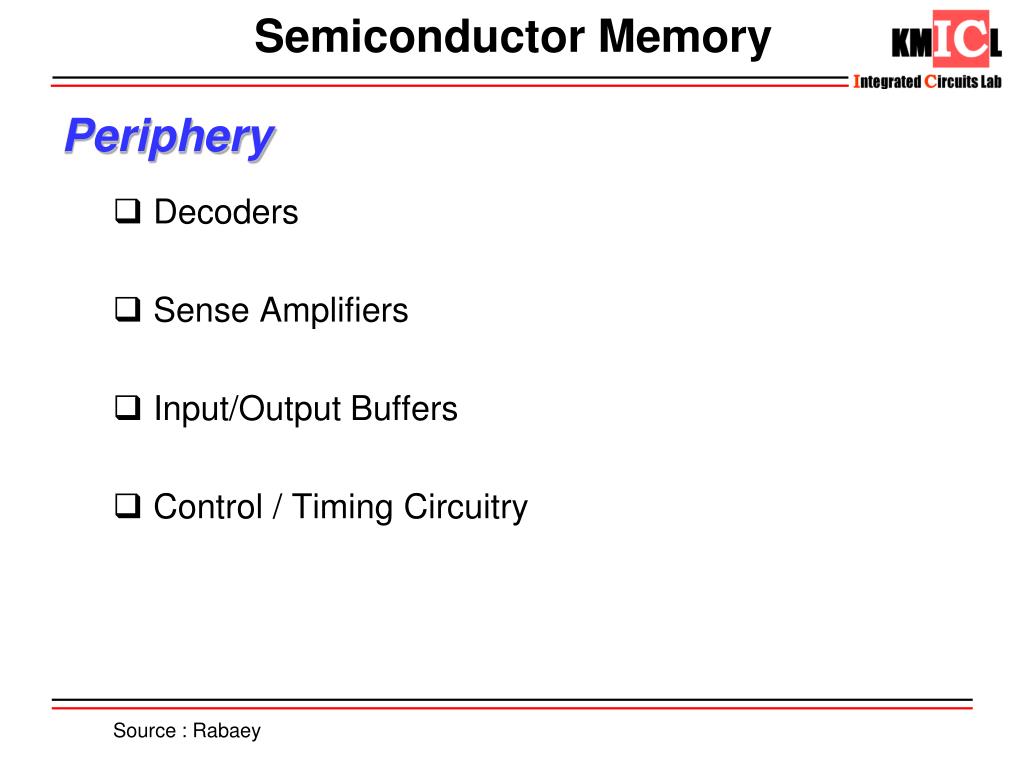 Semiconductor Memory

KMICL
Integrated Circuits Lab

Periphery

❑ Decoders

❑ Sense Amplifiers

❑ Input/Output Buffers

❑ Control / Timing Circuitry

Source : Rabaey